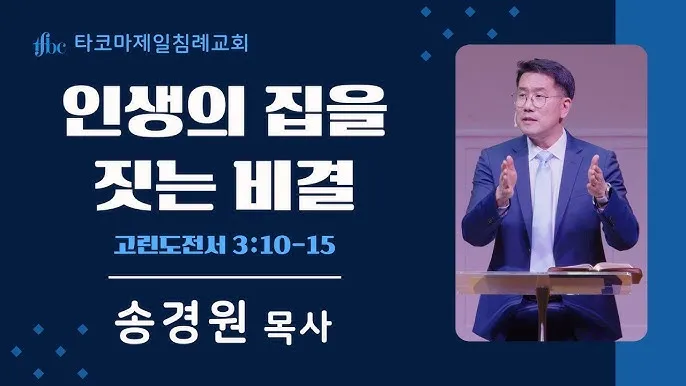 tfbc 타코마제일침례교회

인생의 집을 짓는 비결

고린도전서 3:10-15

송경원 목사